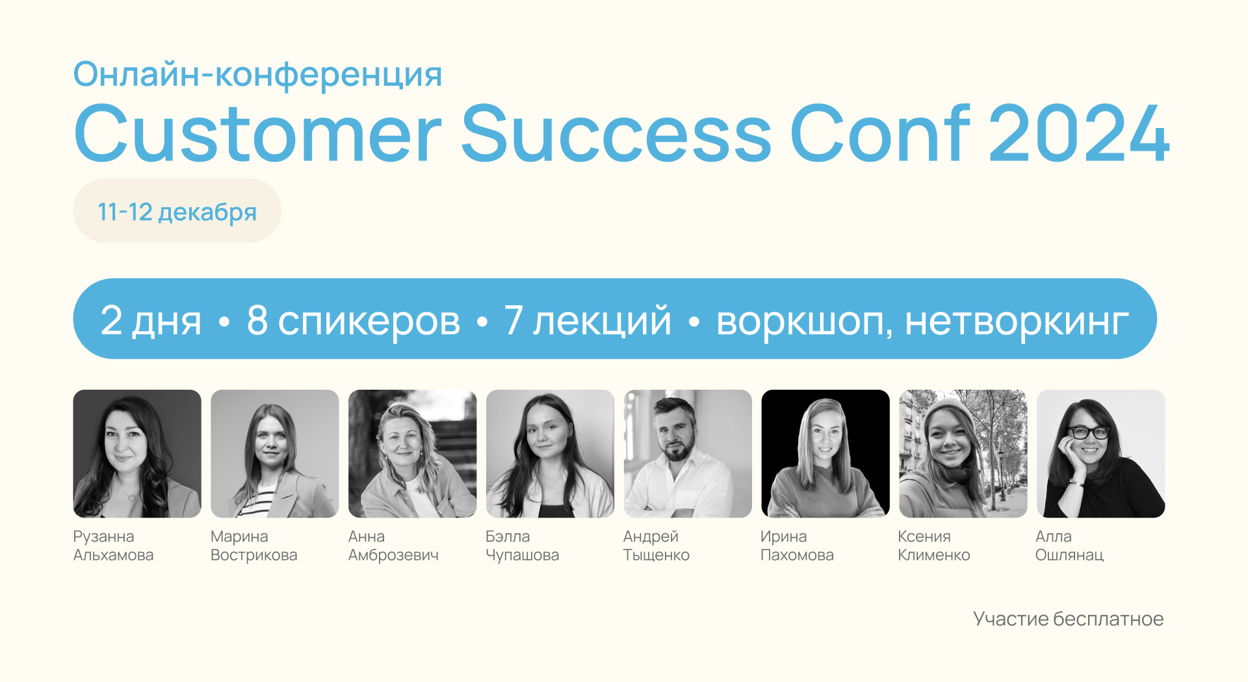 Онлайн-конференция
Customer Success Conf 2024

11-12 декабря

2 дня • 8 спикеров • 7 лекций • воркшоп, нетворкинг

Рузанна Альхамова

Марина Вострикова

Анна Амброзевич

Бэлла Чупашова

Андрей Тыщенко

Ирина Пахомова

Ксения Клименко

Алла Ошлянац

Участие бесплатное